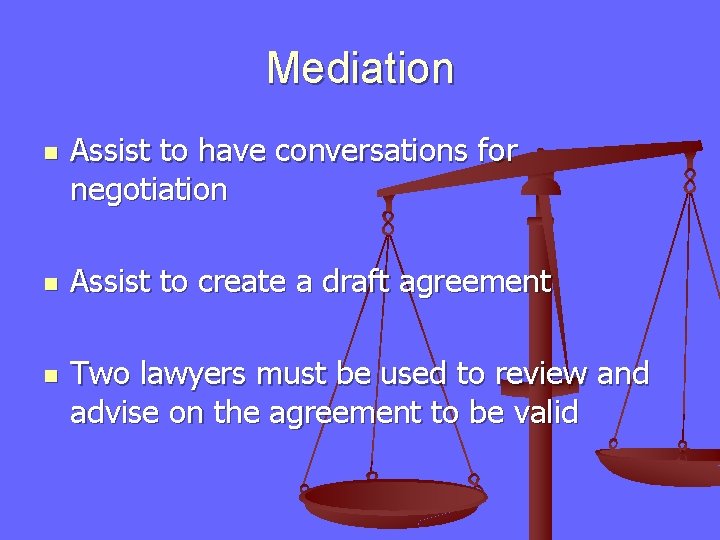 Mediation

- Assist to have conversations for negotiation

- Assist to create a draft agreement

- Two lawyers must be used to review and advise on the agreement to be valid